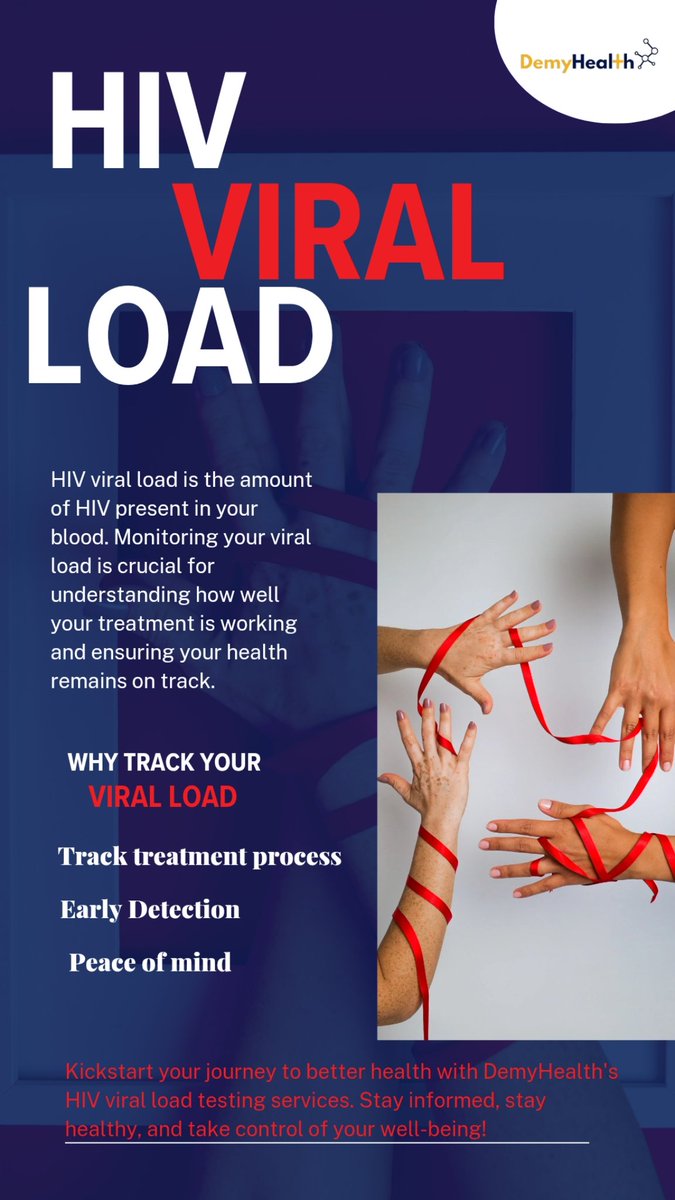 DemyHealth

HIV
VIRAL
LOAD

HIV viral load is the amount of HIV present in your blood. Monitoring your viral load is crucial for understanding how well your treatment is working and ensuring your health remains on track.

WHY TRACK YOUR
VIRAL LOAD

Track treatment process

Early Detection

Peace of mind

Kickstart your journey to better health with DemyHealth's HIV viral load testing services. Stay informed, stay healthy, and take control of your well-being!